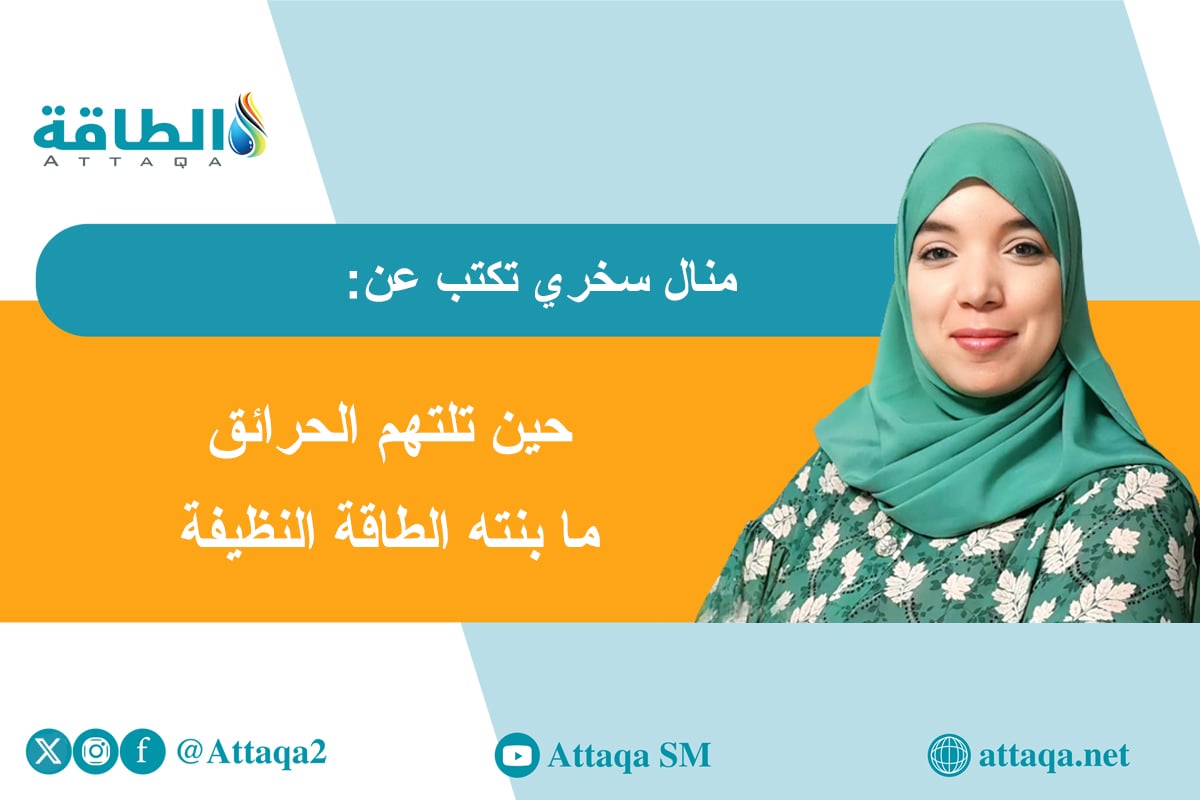 الطاقة
ATTAQA

منال سخري تكتب عن:

حين تلتهم الحرائق
ما بنته الطاقة النظيفة

@Attaqa2

Attaqa SM

attaqa.net